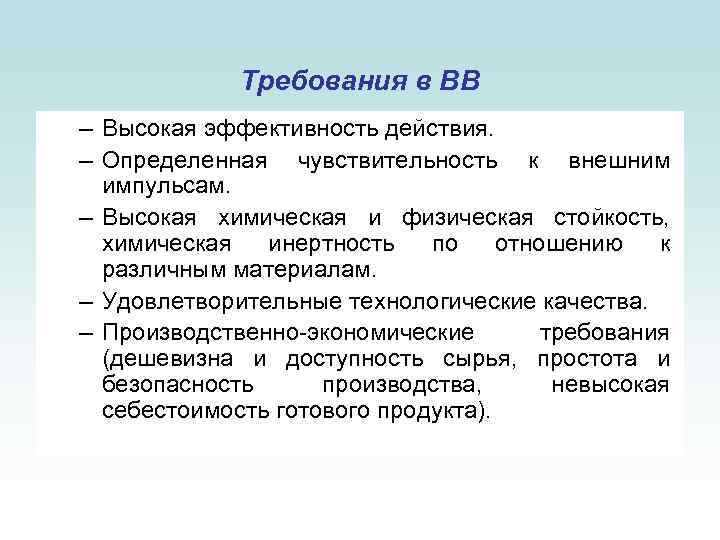 Требования в ВВ

– Высокая эффективность действия.

– Определенная чувствительность к внешним импульсам.

– Высокая химическая и физическая стойкость, химическая инертность по отношению к различным материалам.

– Удовлетворительные технологические качества.

– Производственно-экономические требования (дешевизна и доступность сырья, простота и безопасность производства, невысокая себестоимость готового продукта).